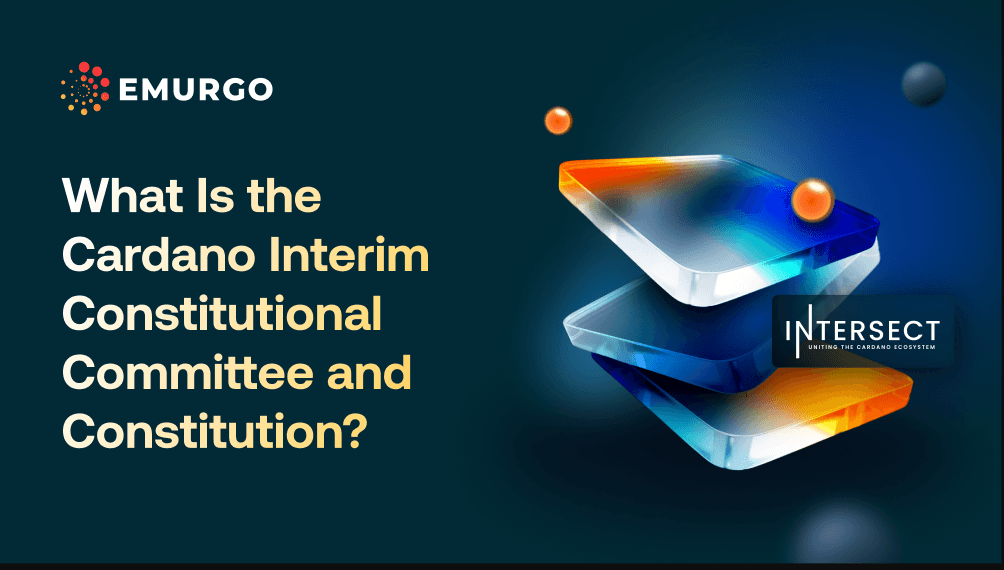 EMURGO

What Is the Cardano Interim Constitutional Committee and Constitution?

INTERSECT
UNITING THE CARDANO ECOSYSTEM